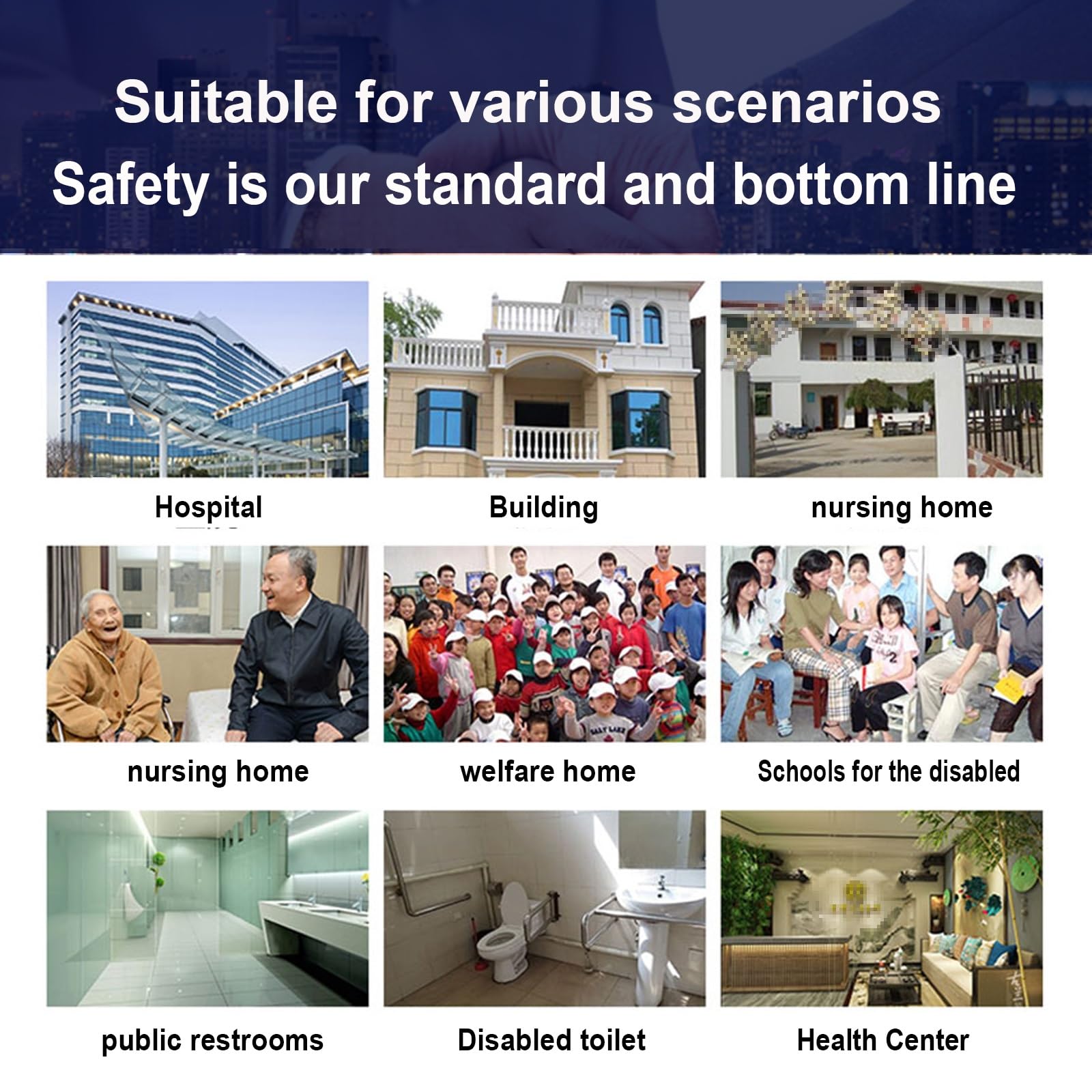 Suitable for various scenarios
Safety is our standard and bottom line

Hospital

Building

nursing home

nursing home

welfare home

Schools for the disabled

public restrooms

Disabled toilet

Health Center